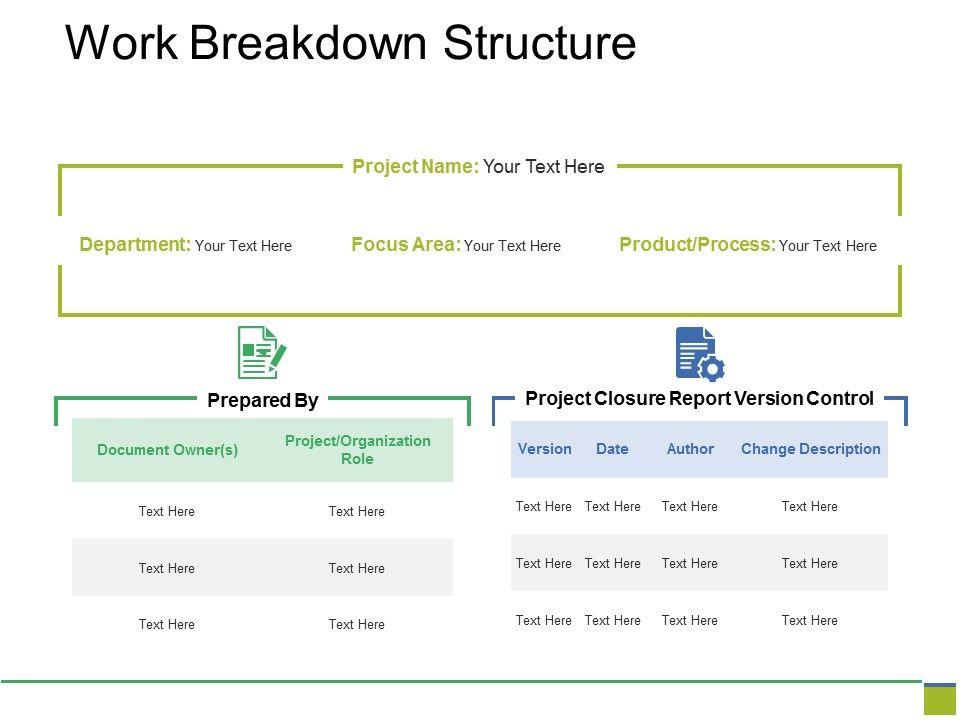 Work Breakdown Structure

Project Name: Your Text Here

Department: Your Text Here

Focus Area: Your Text Here

Product/Process: Your Text Here

Prepared By

| Document Owner(s) | Project/Organization Role |
|---|---|
| Text Here | Text Here |
| Text Here | Text Here |
| Text Here | Text Here |

Project Closure Report Version Control

| Version | Date | Author | Change Description |
|---|---|---|---|
| Text Here | Text Here | Text Here | Text Here |
| Text Here | Text Here | Text Here | Text Here |
| Text Here | Text Here | Text Here | Text Here |